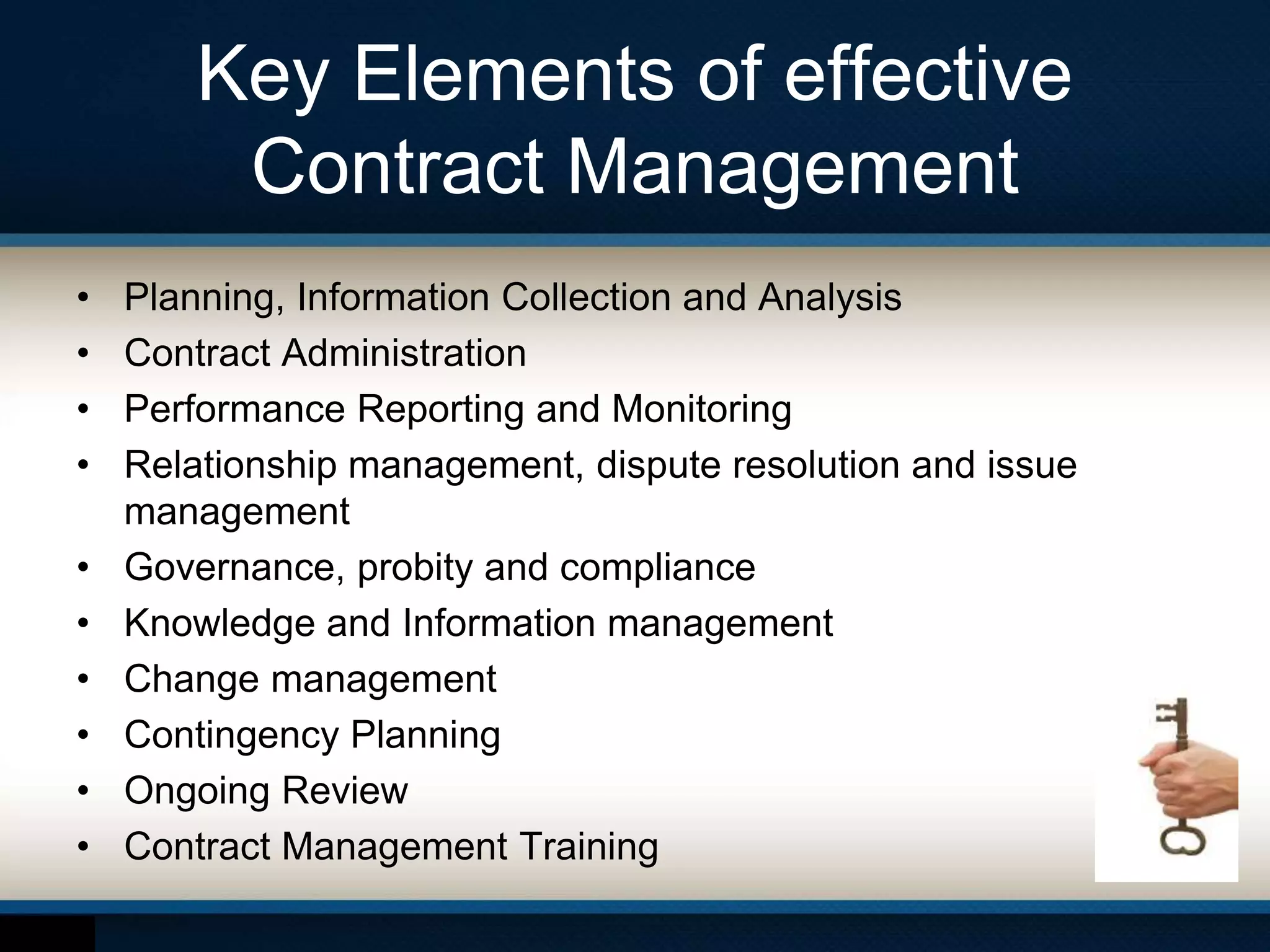 Key Elements of effective Contract Management

• Planning, Information Collection and Analysis
• Contract Administration
• Performance Reporting and Monitoring
• Relationship management, dispute resolution and issue management
• Governance, probity and compliance
• Knowledge and Information management
• Change management
• Contingency Planning
• Ongoing Review
• Contract Management Training